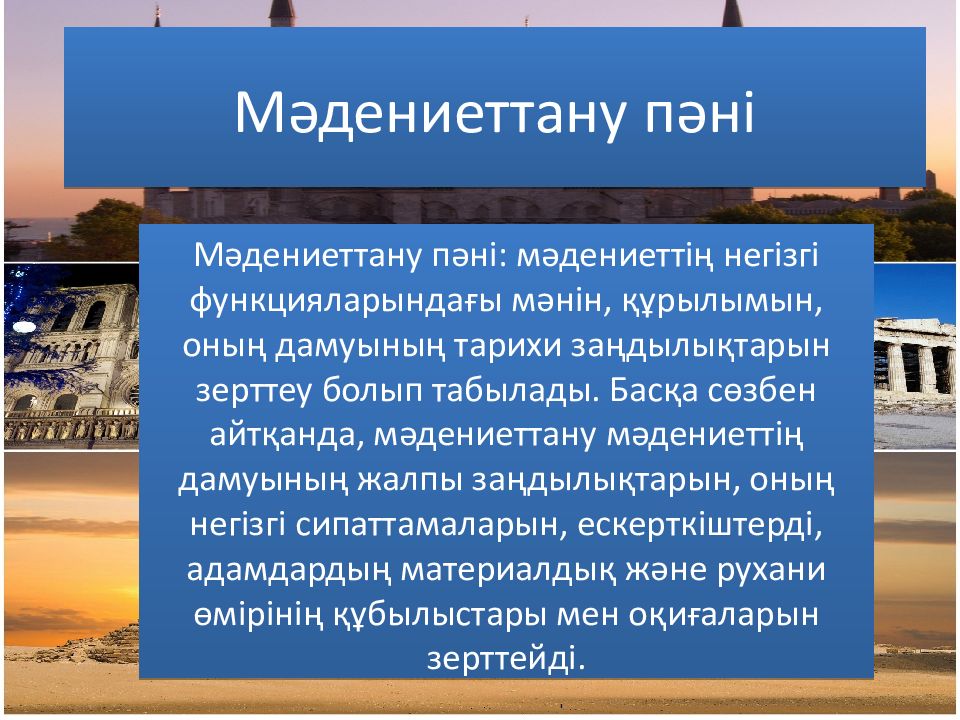 Мәдениеттану пәні

Мәдениеттану пәні: мәдениеттің негізгі функцияларындағы мәнін, құрылымын, оның дамуының тарихи заңдылықтарын зерттеу болып табылады. Басқа сөзбен айтқанда, мәдениеттану мәдениеттің дамуының жалпы заңдылықтарын, оның негізгі сипаттамаларын, ескерткіштерді, адамдардың материалдық және рухани өмірінің құбылыстары мен оқиғаларын зерттейді.